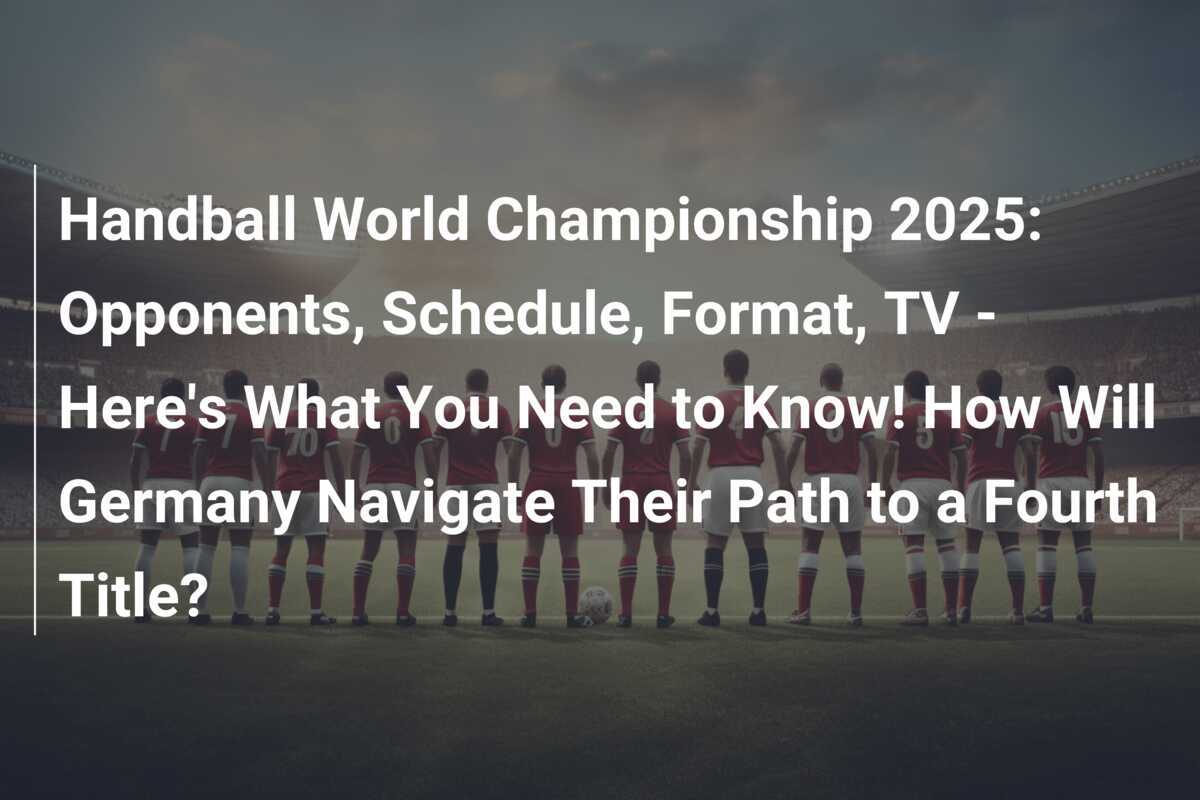 Handball World Championship 2025: Opponents, Schedule, Format, TV - Here's What You Need to Know! How Will Germany Navigate Their Path to a Fourth Title?